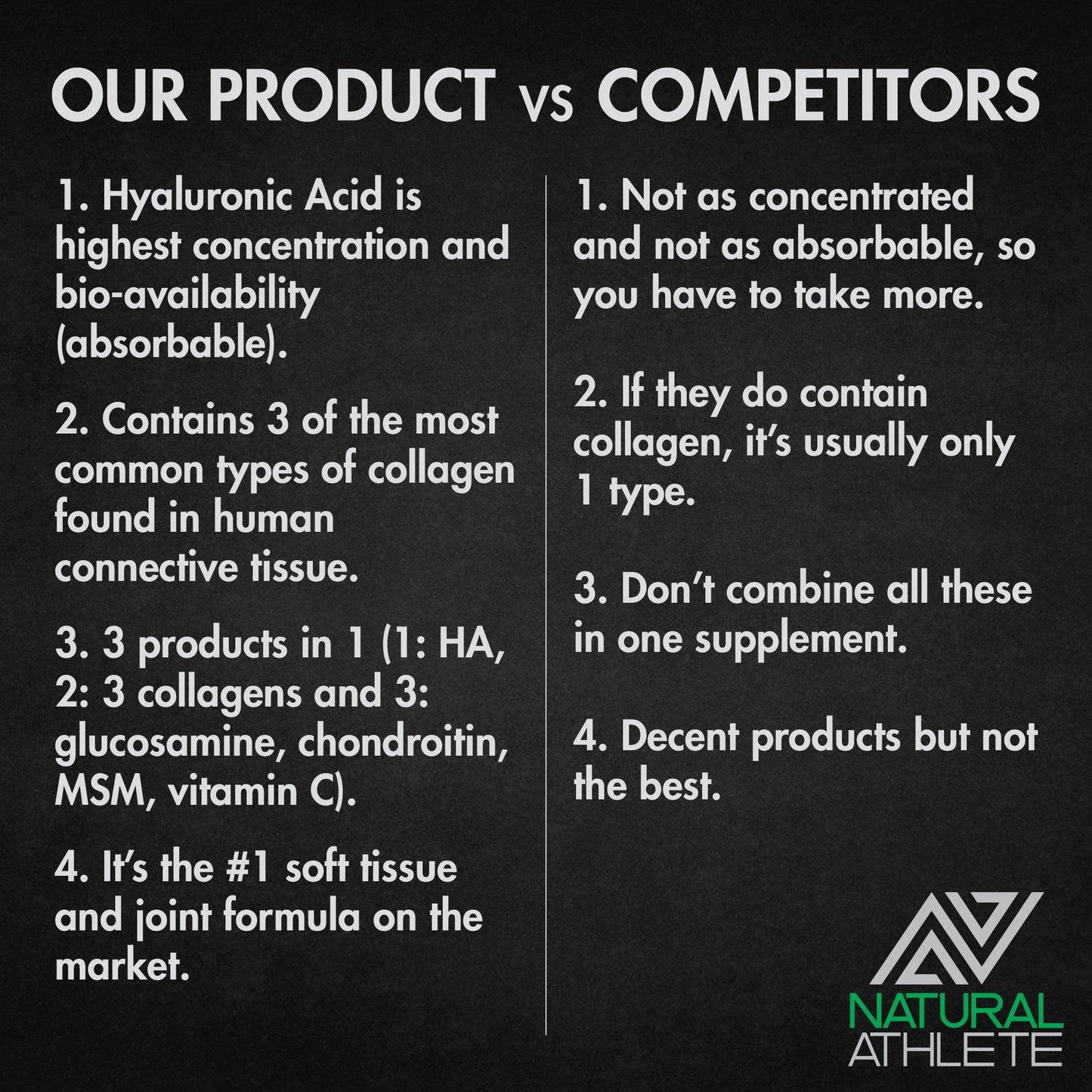 OUR PRODUCT vs COMPETITORS

1. Hyaluronic Acid is highest concentration and bio-availability (absorbable).

2. Contains 3 of the most common types of collagen found in human connective tissue.

3. 3 products in 1 (1: HA, 2: 3 collagens and 3: glucosamine, chondroitin, MSM, vitamin C).

4. It's the #1 soft tissue and joint formula on the market.

1. Not as concentrated and not as absorbable, so you have to take more.

2. If they do contain collagen, it's usually only 1 type.

3. Don't combine all these in one supplement.

4. Decent products but not the best.

NATURAL ATHLETE